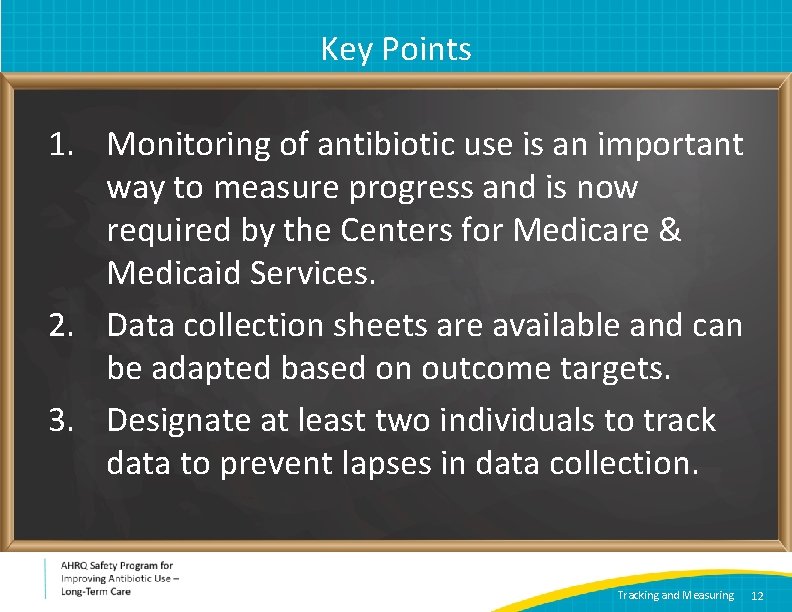 Key Points

1. Monitoring of antibiotic use is an important way to measure progress and is now required by the Centers for Medicare & Medicaid Services.
2. Data collection sheets are available and can be adapted based on outcome targets.
3. Designate at least two individuals to track data to prevent lapses in data collection.

AHRQ Safety Program for Improving Antibiotic Use – Long-Term Care

Tracking and Measuring 12